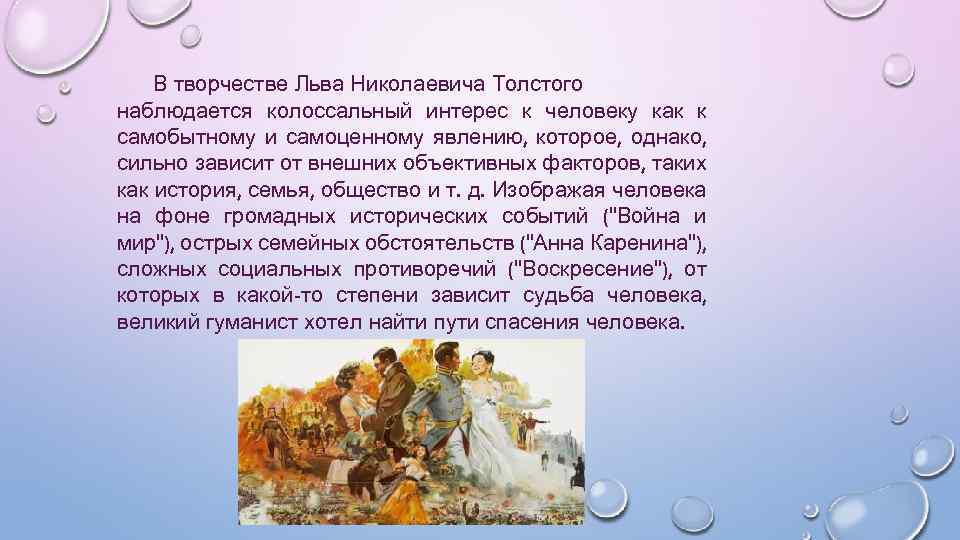 В творчестве Льва Николаевича Толстого наблюдается колоссальный интерес к человеку как к самобытному и самоценному явлению, которое, однако, сильно зависит от внешних объективных факторов, таких как история, семья, общество и т. д. Изображая человека на фоне громадных исторических событий ("Война и мир"), острых семейных обстоятельств ("Анна Каренина"), сложных социальных противоречий ("Воскресение"), от которых в какой-то степени зависит судьба человека, великий гуманист хотел найти пути спасения человека.